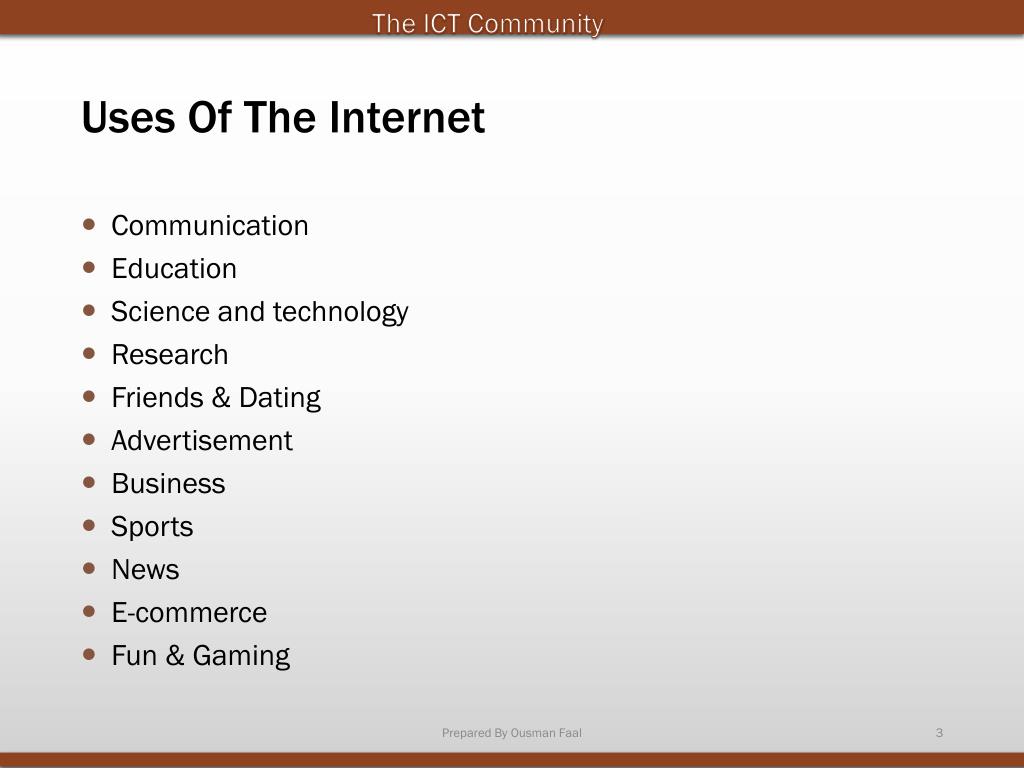 The ICT Community

Uses Of The Internet

- Communication
- Education
- Science and technology
- Research
- Friends & Dating
- Advertisement
- Business
- Sports
- News
- E-commerce
- Fun & Gaming

Prepared By Ousman Faal

3